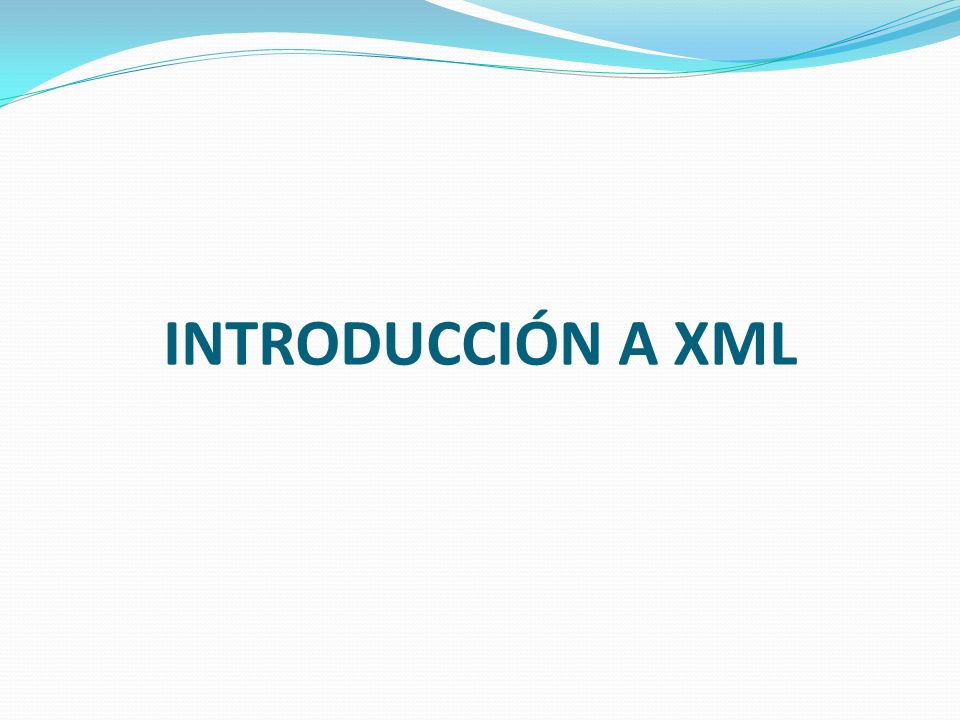 INTRODUCCIÓN A XML